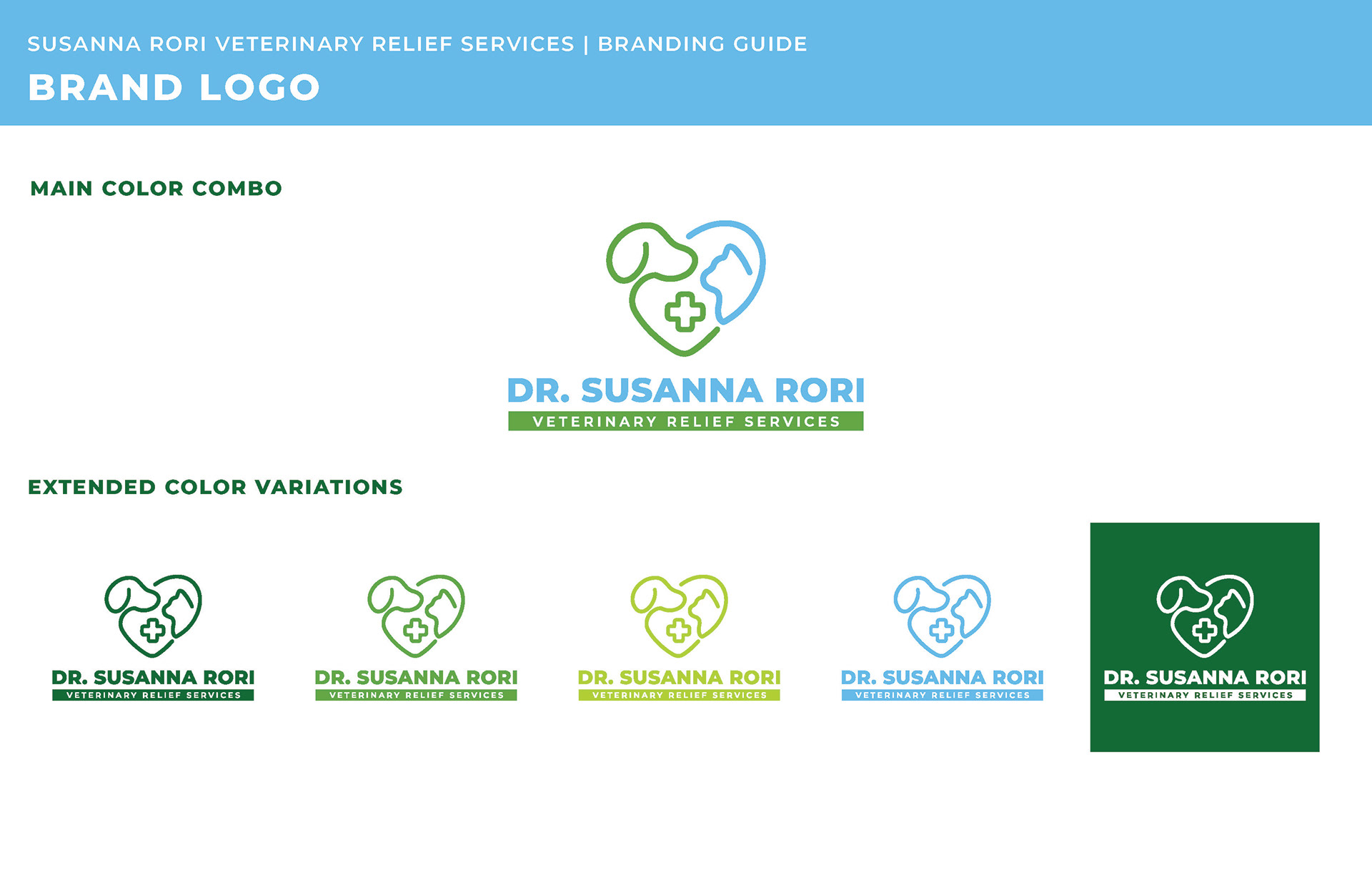 SUSANNA RORI VETERINARY RELIEF SERVICES | BRANDING GUIDE
BRAND LOGO

MAIN COLOR COMBO

DR. SUSANNA RORI
VETERINARY RELIEF SERVICES

EXTENDED COLOR VARIATIONS

DR. SUSANNA RORI
VETERINARY RELIEF SERVICES

DR. SUSANNA RORI
VETERINARY RELIEF SERVICES

DR. SUSANNA RORI
VETERINARY RELIEF SERVICES

DR. SUSANNA RORI
VETERINARY RELIEF SERVICES

DR. SUSANNA RORI
VETERINARY RELIEF SERVICES